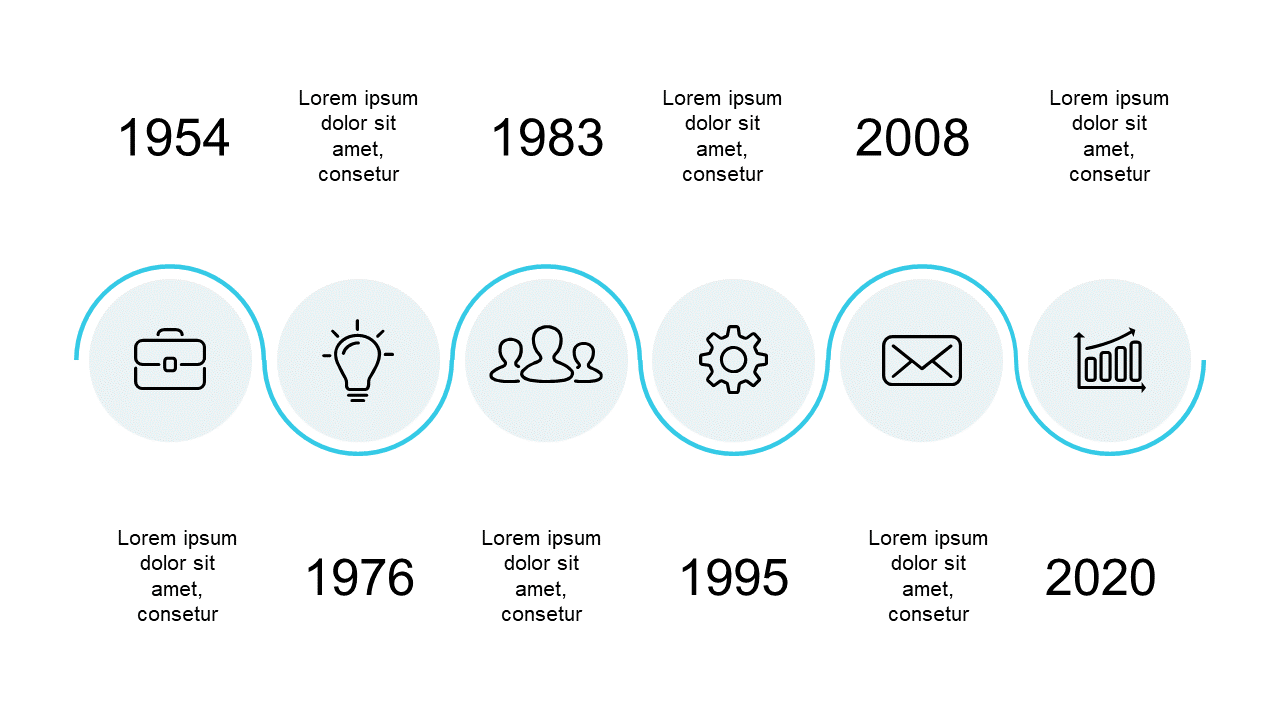 1954

Lorem ipsum dolor sit amet, consetur

1983

Lorem ipsum dolor sit amet, consetur

2008

Lorem ipsum dolor sit amet, consetur

Lorem ipsum dolor sit amet, consetur

1976

Lorem ipsum dolor sit amet, consetur

1995

Lorem ipsum dolor sit amet, consetur

2020